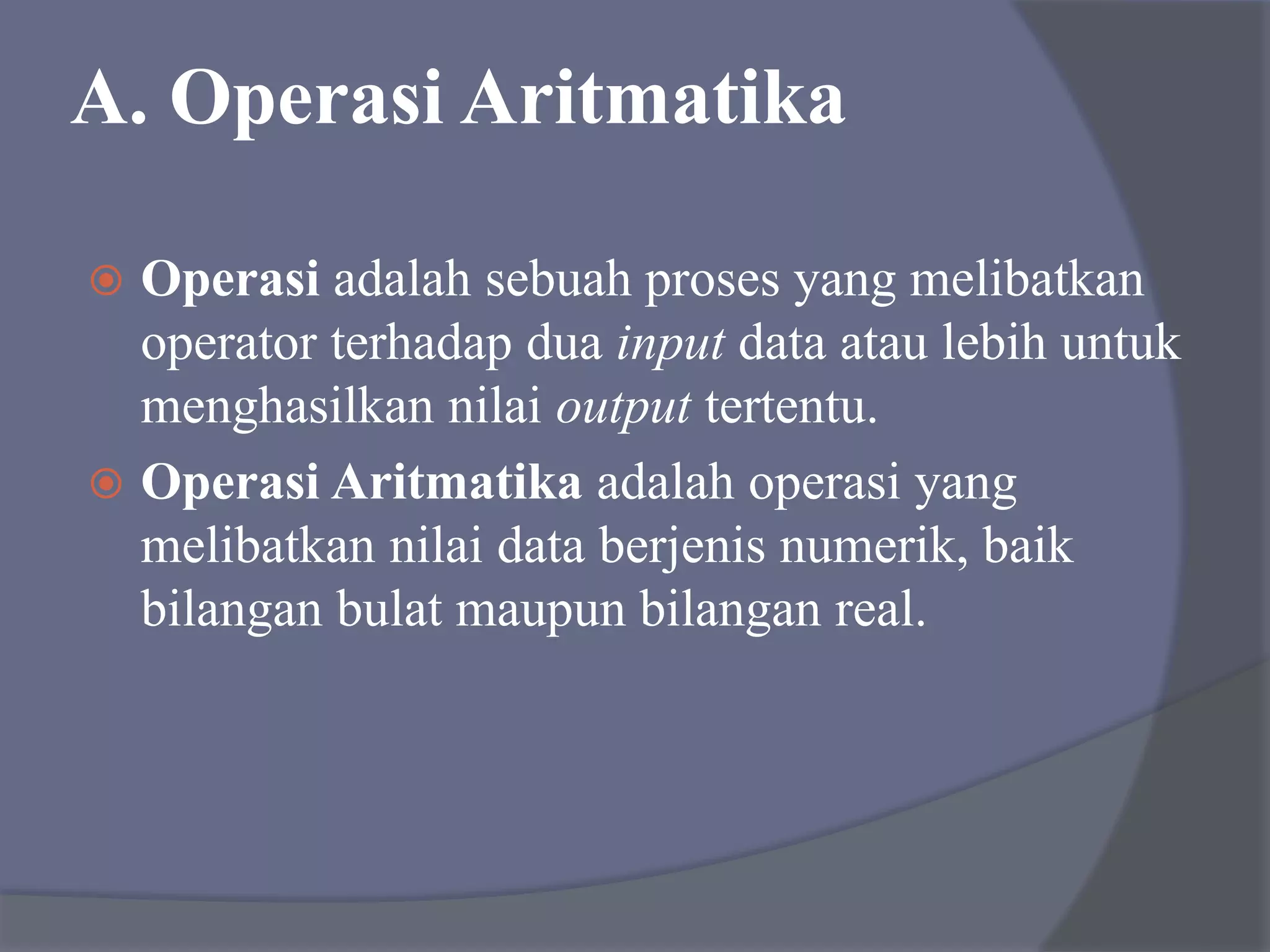 A. Operasi Aritmatika

Operasi adalah sebuah proses yang melibatkan operator terhadap dua input data atau lebih untuk menghasilkan nilai output tertentu.

Operasi Aritmatika adalah operasi yang melibatkan nilai data berjenis numerik, baik bilangan bulat maupun bilangan real.